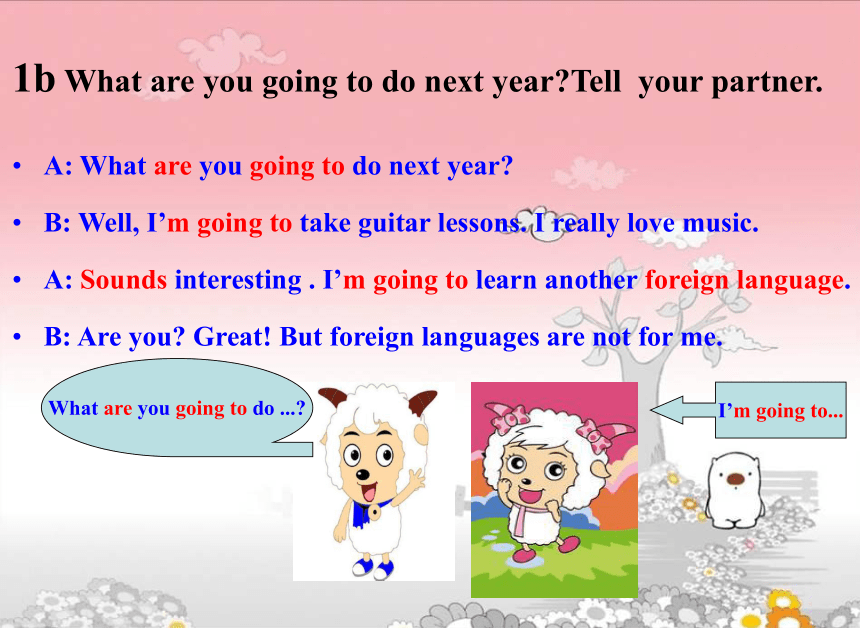 1b What are you going to do next year?Tell your partner.

• A: What are you going to do next year?

• B: Well, I'm going to take guitar lessons. I really love music.

• A: Sounds interesting . I'm going to learn another foreign language.

• B: Are you? Great! But foreign languages are not for me.

What are you going to do ...?

I'm going to...